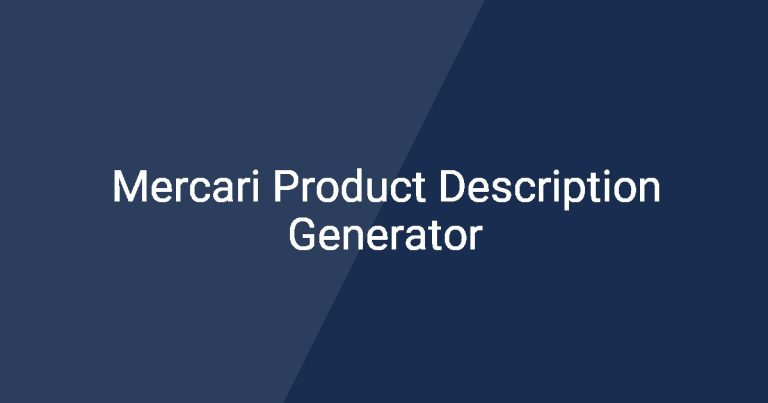 Mercari Product Description Generator